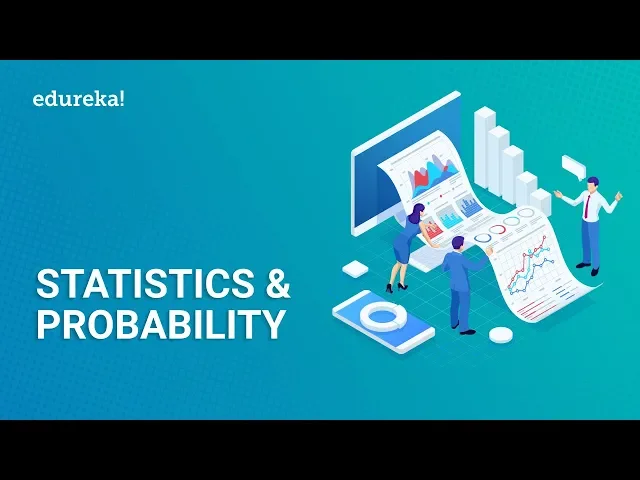 edureka!

STATISTICS &
PROBABILITY